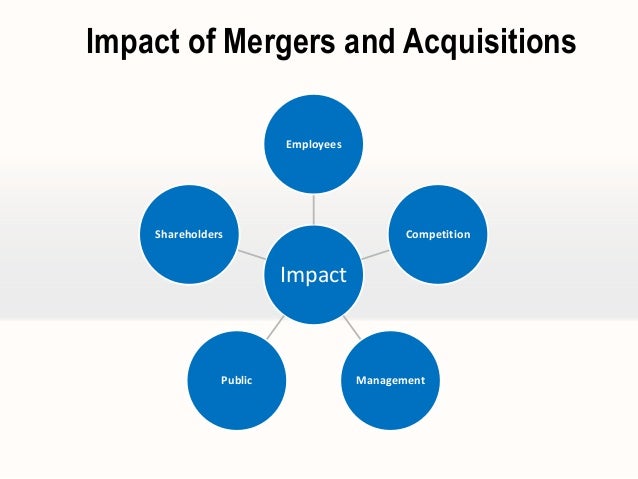 Impact of Mergers and Acquisitions

Employees

Shareholders

Competition

Impact

Public

Management